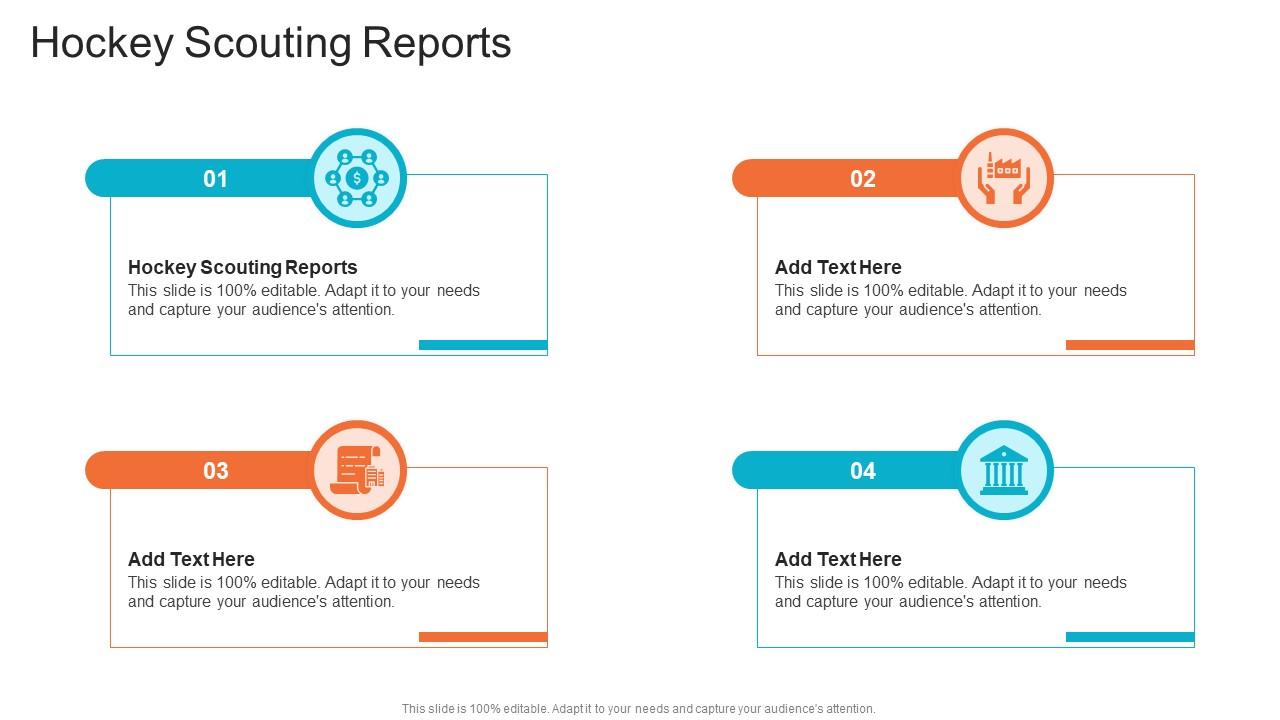 Hockey Scouting Reports

01

Hockey Scouting Reports
This slide is 100% editable. Adapt it to your needs and capture your audience's attention.

02

Add Text Here
This slide is 100% editable. Adapt it to your needs and capture your audience's attention.

03

Add Text Here
This slide is 100% editable. Adapt it to your needs and capture your audience's attention.

04

Add Text Here
This slide is 100% editable. Adapt it to your needs and capture your audience's attention.

This slide is 100% editable. Adapt it to your needs and capture your audience's attention.